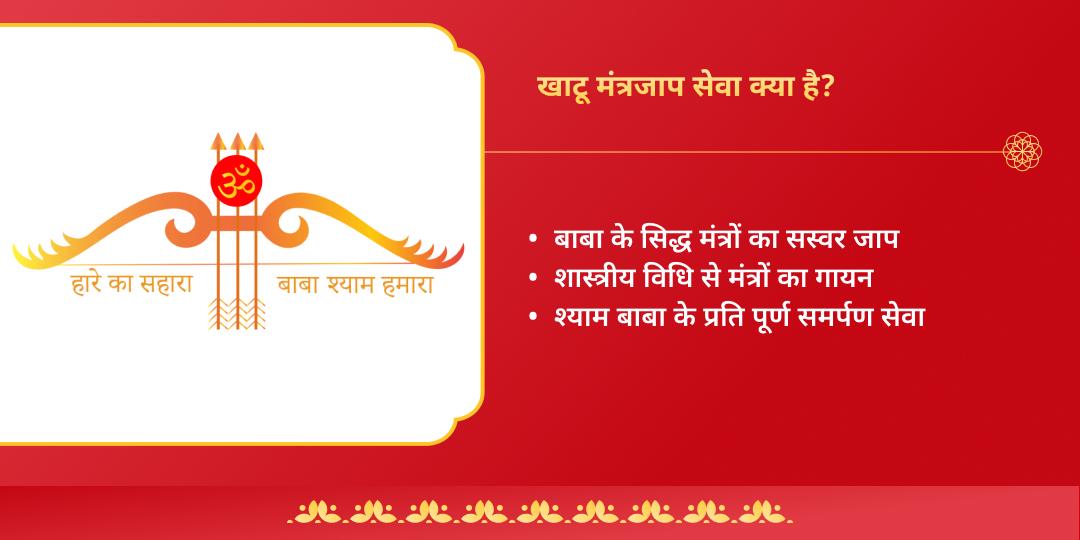 ॐ

हारे का सहारा बाबा श्याम हमारा

खाटू मंत्रजाप सेवा क्या है?

• बाबा के सिद्ध मंत्रों का सस्वर जाप
• शास्त्रीय विधि से मंत्रों का गायन
• श्याम बाबा के प्रति पूर्ण समर्पण सेवा